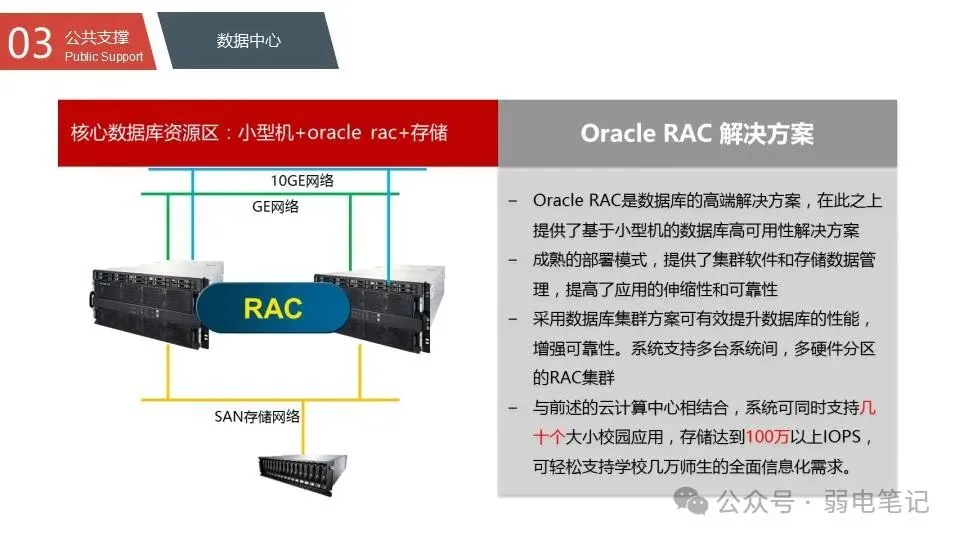 03 公共支撑
Public Support

数据中心

核心数据库资源区：小型机+oracle rac+存储

10GE网络

GE网络

RAC

SAN存储网络

Oracle RAC 解决方案

– Oracle RAC是数据库的高端解决方案，在此之上提供了基于小型机的数据库高可用性解决方案

– 成熟的部署模式，提供了集群软件和存储数据管理，提高了应用的伸缩性和可靠性

– 采用数据库集群方案可有效提升数据库的性能，增强可靠性。系统支持多台系统间，多硬件分区的RAC集群

– 与前述的云计算中心相结合，系统可同时支持几十个大小校园应用，存储达到100万以上IOPS，可轻松支持学校几万师生的全面信息化需求。

公众号 · 弱电笔记